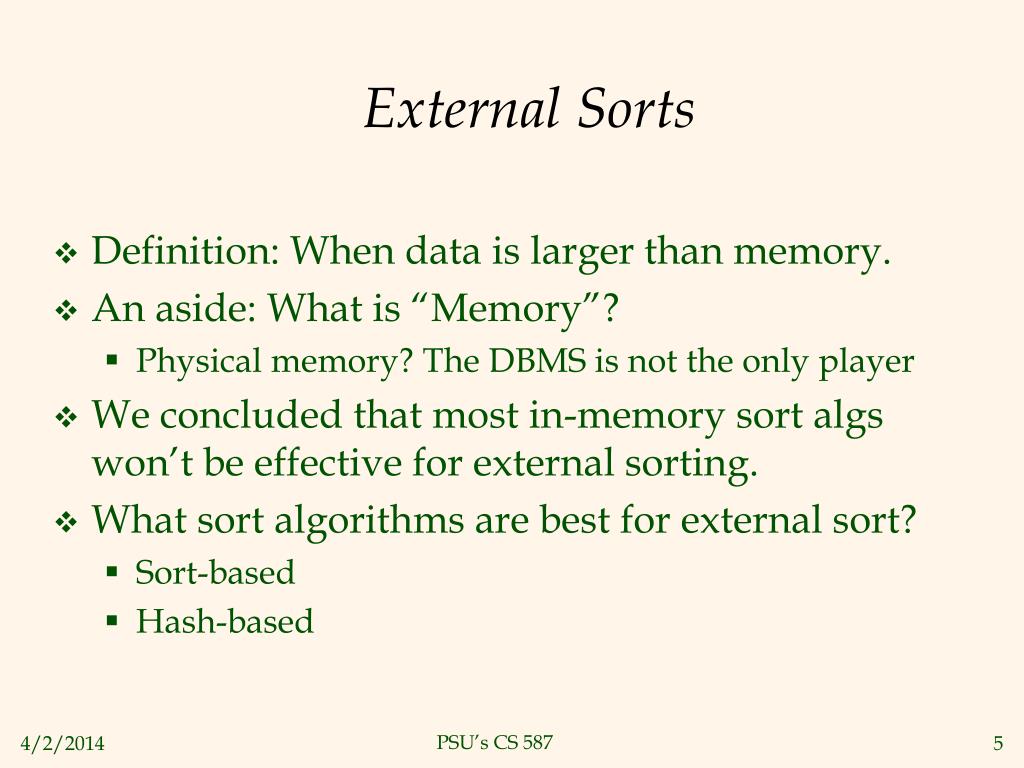 External Sorts

❖ Definition: When data is larger than memory.
❖ An aside: What is “Memory”?
▪ Physical memory? The DBMS is not the only player
❖ We concluded that most in-memory sort algs won’t be effective for external sorting.
❖ What sort algorithms are best for external sort?
▪ Sort-based
▪ Hash-based

4/2/2014
PSU’s CS 587
5